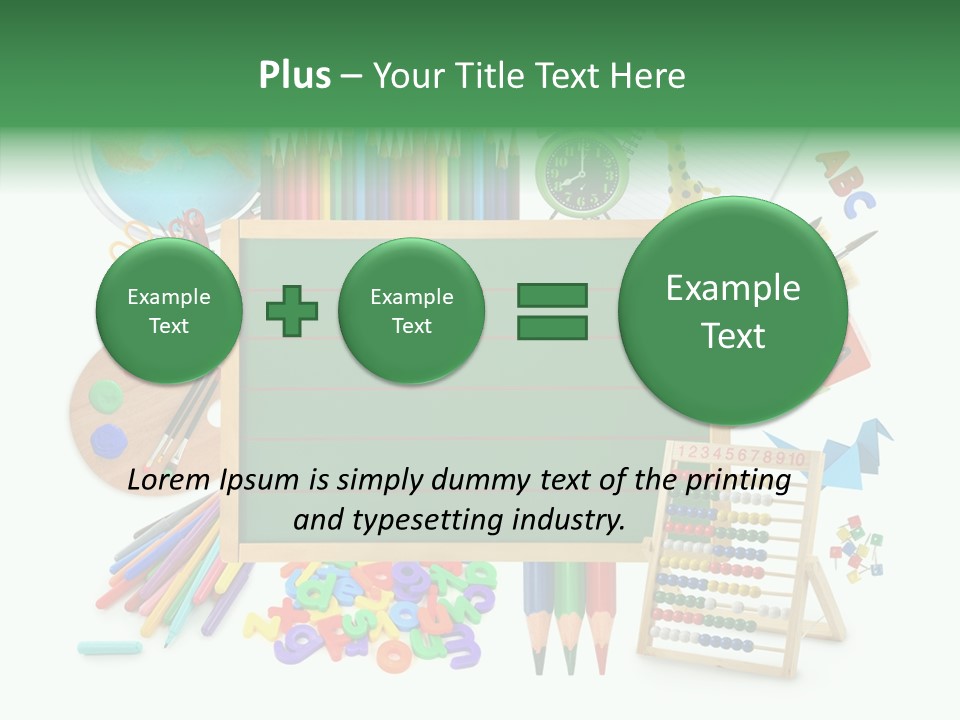 Plus – Your Title Text Here

Example Text

Example Text

Example Text

Lorem Ipsum is simply dummy text of the printing and typesetting industry.

1 2 3 4 5 6 7 8 9 10